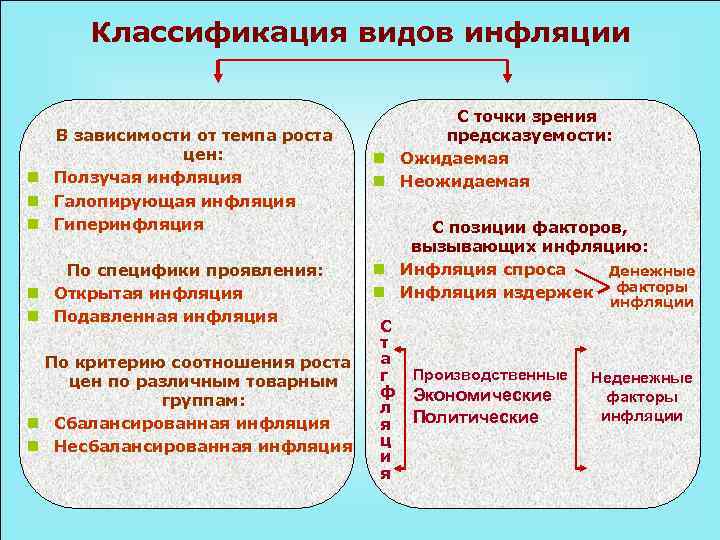 Классификация видов инфляции

В зависимости от темпа роста цен:
Ползучая инфляция
Галопирующая инфляция
Гиперинфляция

По специфики проявления:
Открытая инфляция
Подавленная инфляция

По критерию соотношения роста цен по различным товарным группам:
Сбалансированная инфляция
Несбалансированная инфляция

С точки зрения предсказуемости:
Ожидаемая
Неожидаемая

С позиции факторов, вызывающих инфляцию:
Инфляция спроса
Инфляция издержек

Денежные факторы инфляции

Стагфляция

Производственные
Экономические
Политические

Неденежные факторы инфляции